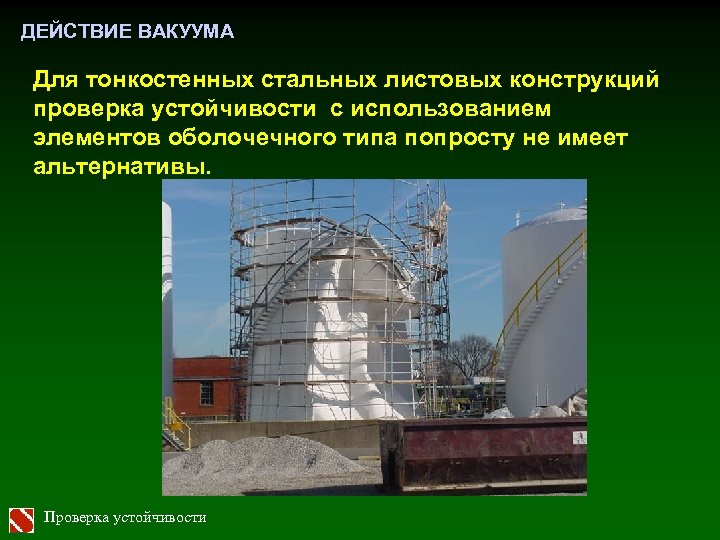 ДЕЙСТВИЕ ВАКУУМА

Для тонкостенных стальных листовых конструкций проверка устойчивости  с использованием элементов оболочечного типа попросту не имеет альтернативы.

Проверка устойчивости